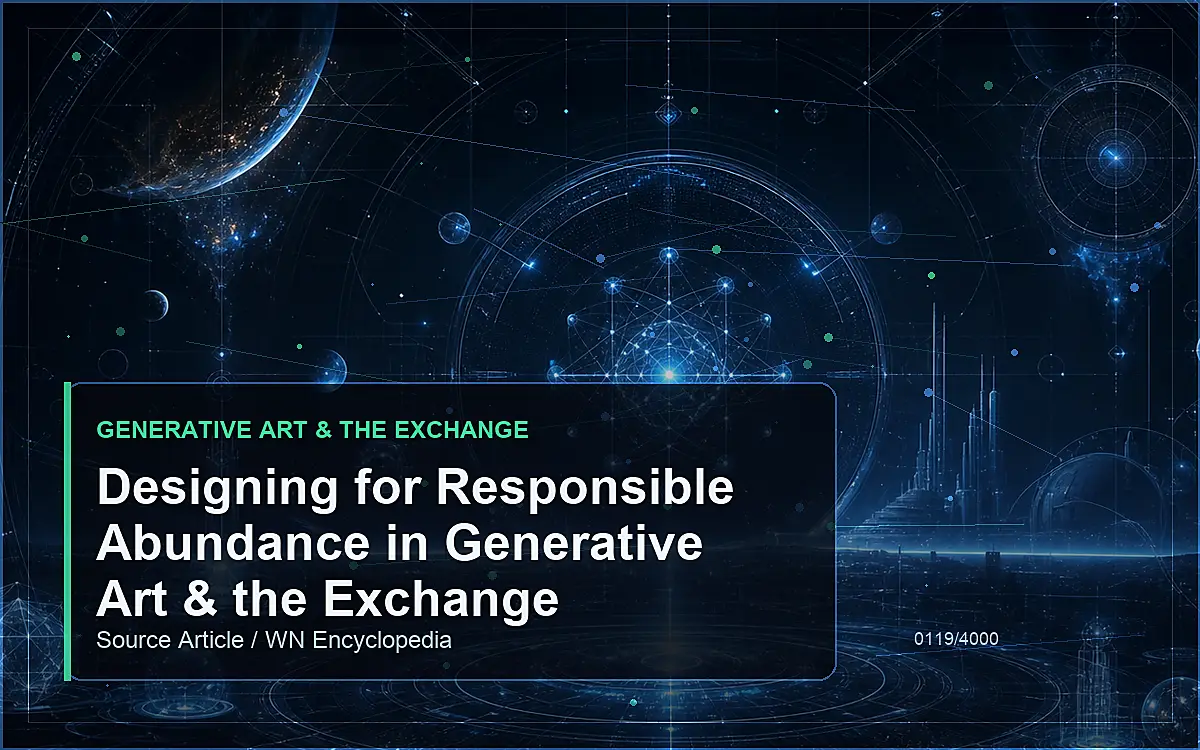 GENERATIVE ART & THE EXCHANGE

Designing for Responsible Abundance in Generative Art & the Exchange

Source Article / WN Encyclopedia

0119/4000